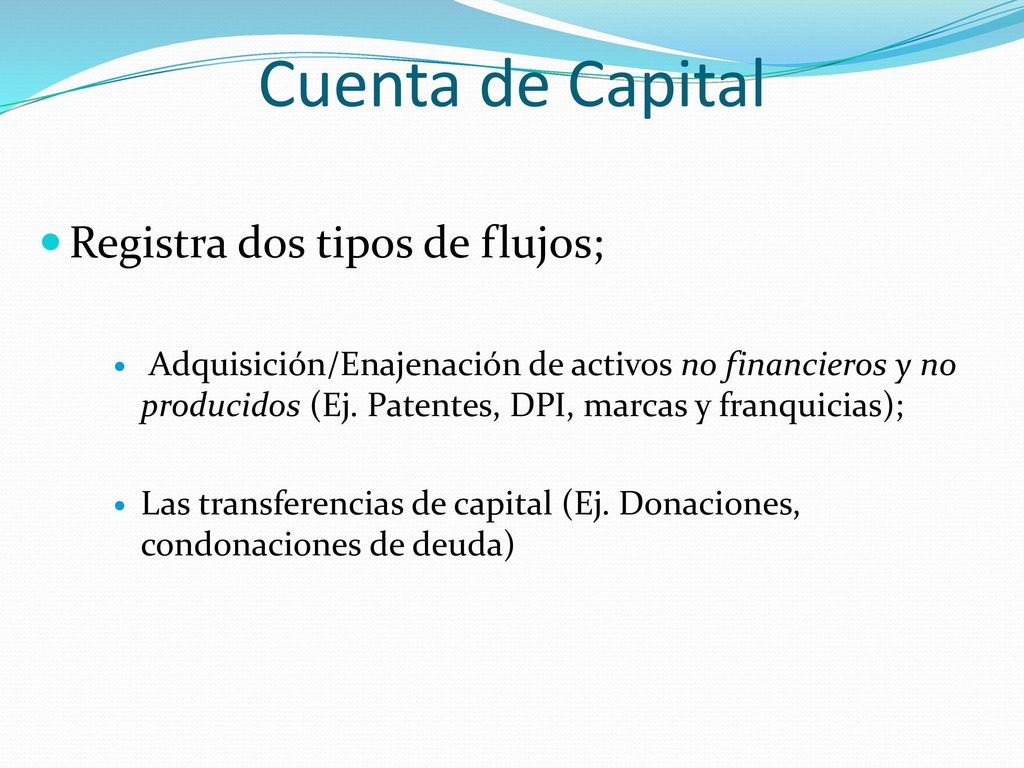 Cuenta de Capital

Registra dos tipos de flujos;

Adquisición/Enajenación de activos no financieros y no producidos (Ej. Patentes, DPI, marcas y franquicias);

Las transferencias de capital (Ej. Donaciones, condonaciones de deuda)